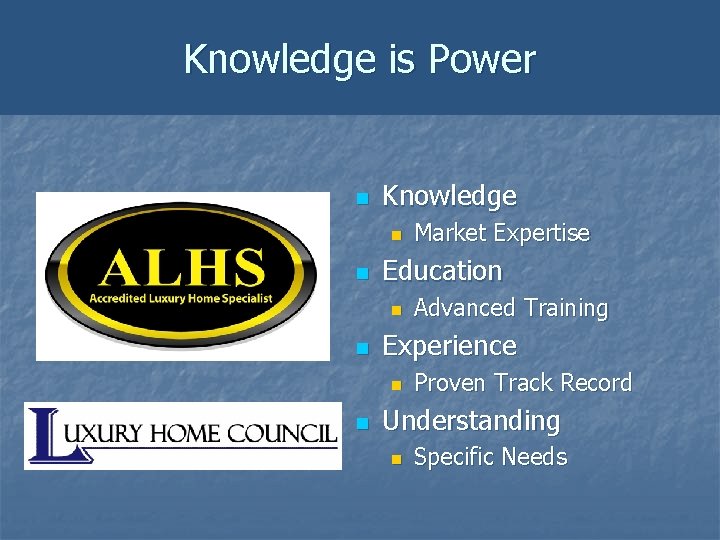 Knowledge is Power

ALHS
Accredited Luxury Home Specialist

LUXURY HOME COUNCIL

- Knowledge
  - Market Expertise
- Education
  - Advanced Training
- Experience
  - Proven Track Record
- Understanding
  - Specific Needs